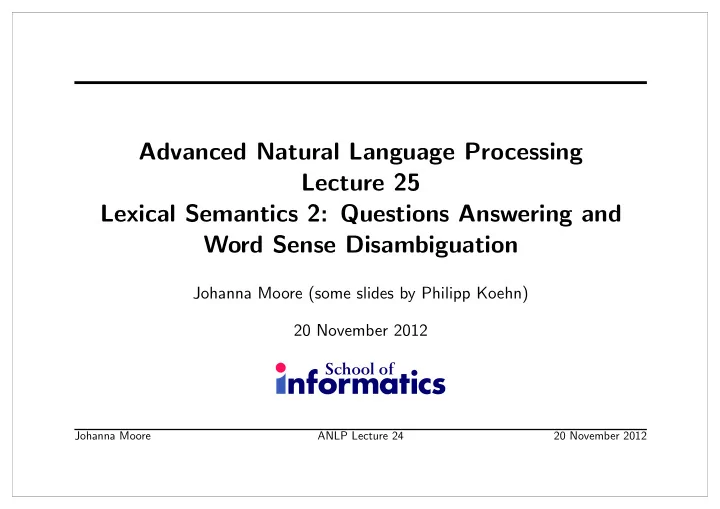 Advanced Natural Language Processing
Lecture 25
Lexical Semantics 2: Questions Answering and Word Sense Disambiguation

Johanna Moore (some slides by Philipp Koehn)

20 November 2012

School of informatics

Johanna Moore ANLP Lecture 24 20 November 2012